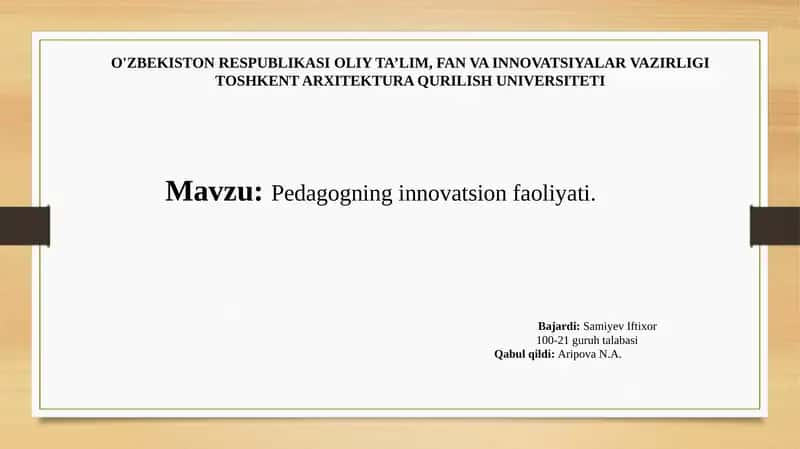 O'ZBEKISTON RESPUBLIKASI OLIY TA'LIM, FAN VA INNOVATSIYALAR VAZIRLIGI
TOSHKENT ARXITEKTURA QURILISH UNIVERSITETI

Mavzu: Pedagogning innovatsion faoliyati.

Bajardi: Samiyev Iftixor
100-21 guruh talabasi
Qabul qildi: Aripova N.A.